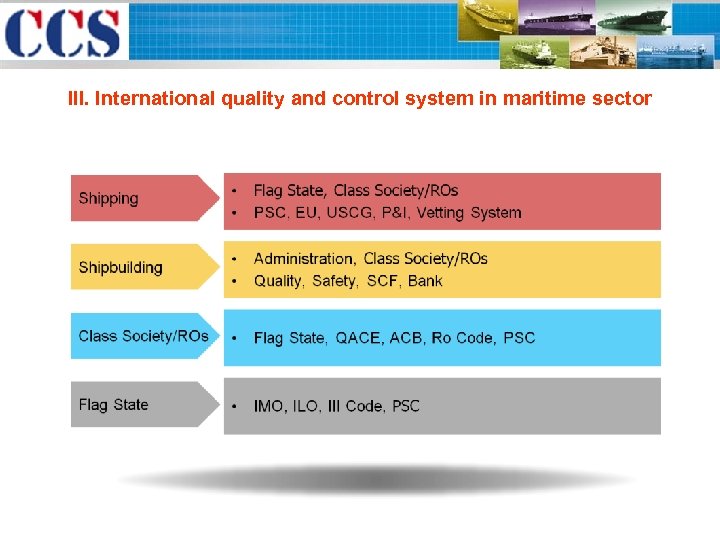 CCS

III. International quality and control system in maritime sector

Shipping
• Flag State, Class Society/ROs
• PSC, EU, USCG, P&I, Vetting System

Shipbuilding
• Administration, Class Society/ROs
• Quality, Safety, SCF, Bank

Class Society/ROs
• Flag State, QACE, ACB, Ro Code, PSC

Flag State
• IMO, ILO, III Code, PSC